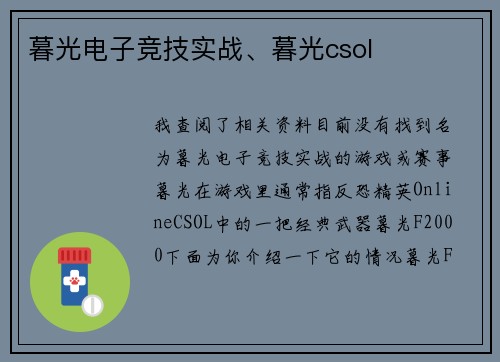 暮光电子竞技实战、暮光csol

我查阅了相关资料目前没有找到名为暮光电子竞技实战的游戏或赛事暮光在游戏里通常指反恐精英OnlineCSOL中的一把经典武器暮光F2000下面为你介绍一下它的情况暮光F